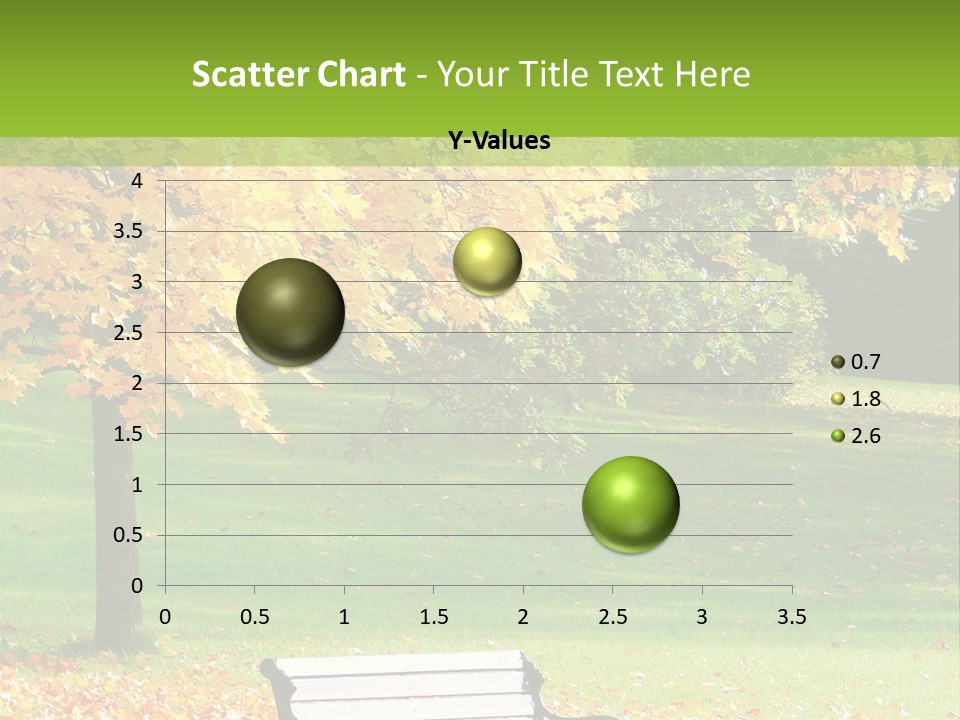 Scatter Chart - Your Title Text Here

Y-Values

4
3.5
3
2.5
2
1.5
1
0.5
0

0 0.5 1 1.5 2 2.5 3 3.5

0.7
1.8
2.6